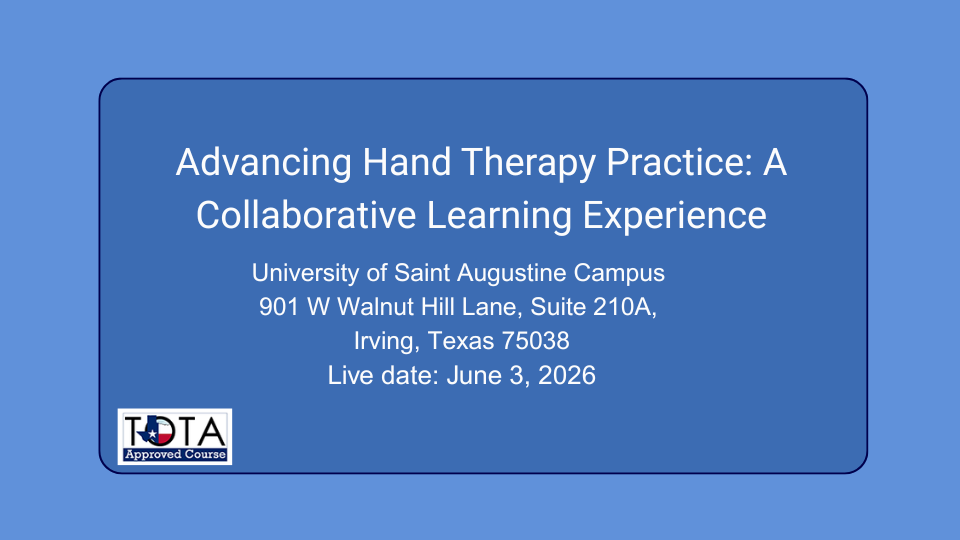 Advancing Hand Therapy Practice: A Collaborative Learning Experience

University of Saint Augustine Campus
901 W Walnut Hill Lane, Suite 210A,
Irving, Texas 75038
Live date: June 3, 2026

TOTA
Approved Course